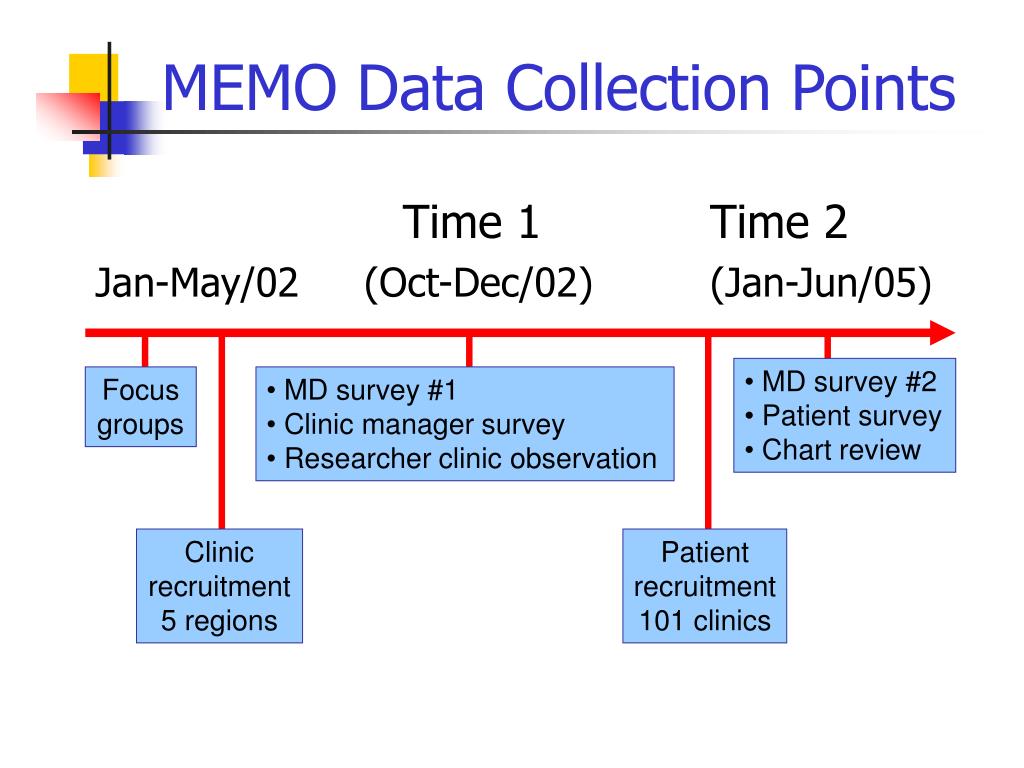 MEMO Data Collection Points

Time 1

Time 2

Jan-May/02

(Oct-Dec/02)

(Jan-Jun/05)

Focus groups

• MD survey #1
• Clinic manager survey
• Researcher clinic observation

• MD survey #2
• Patient survey
• Chart review

Clinic recruitment 5 regions

Patient recruitment 101 clinics